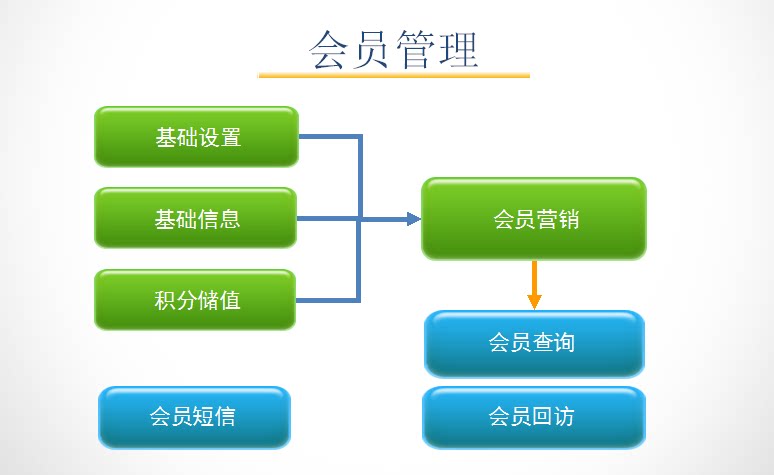 会员管理

基础设置

基础信息

积分储值

会员营销

会员查询

会员短信

会员回访